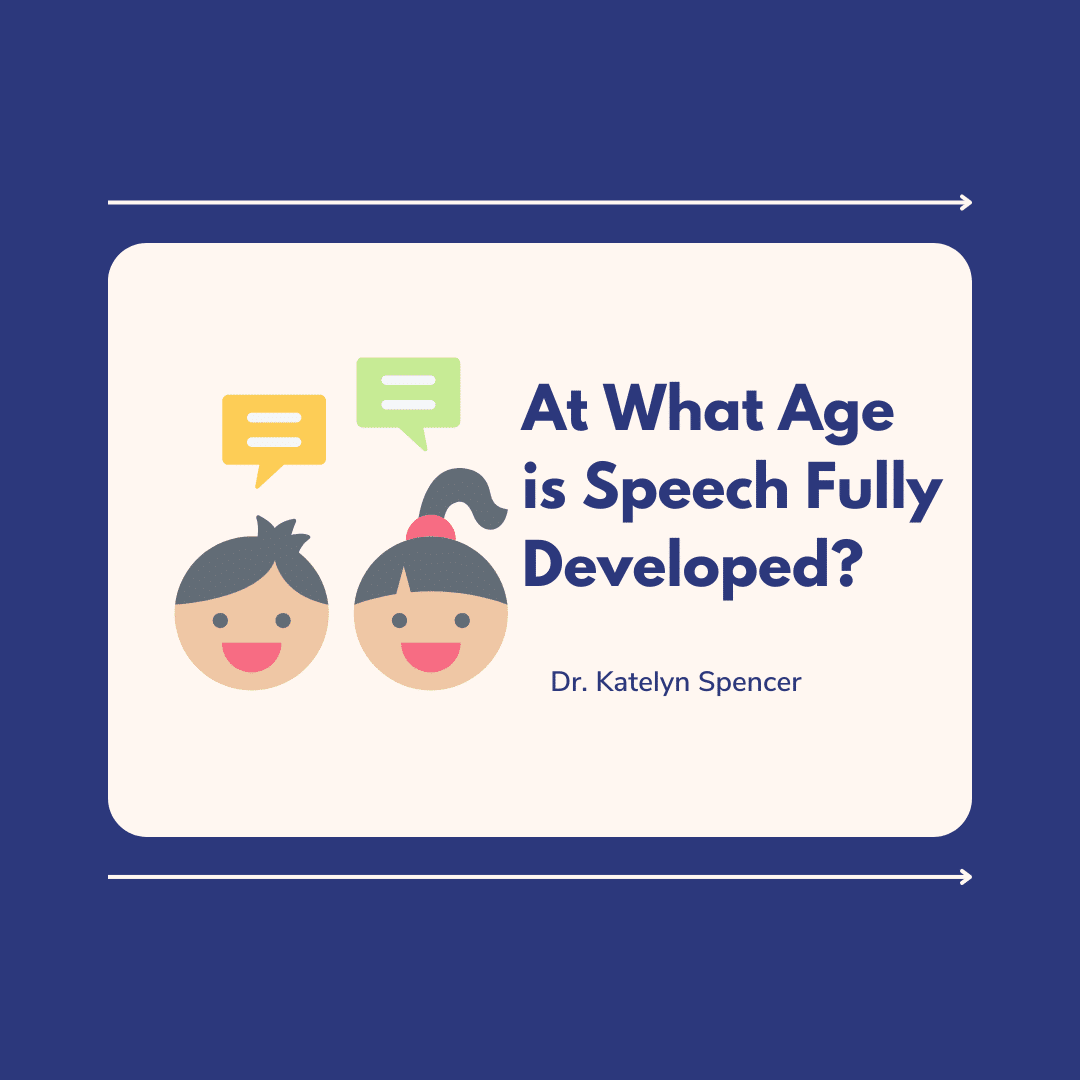 At What Age is Speech Fully Developed?

Dr. Katelyn Spencer